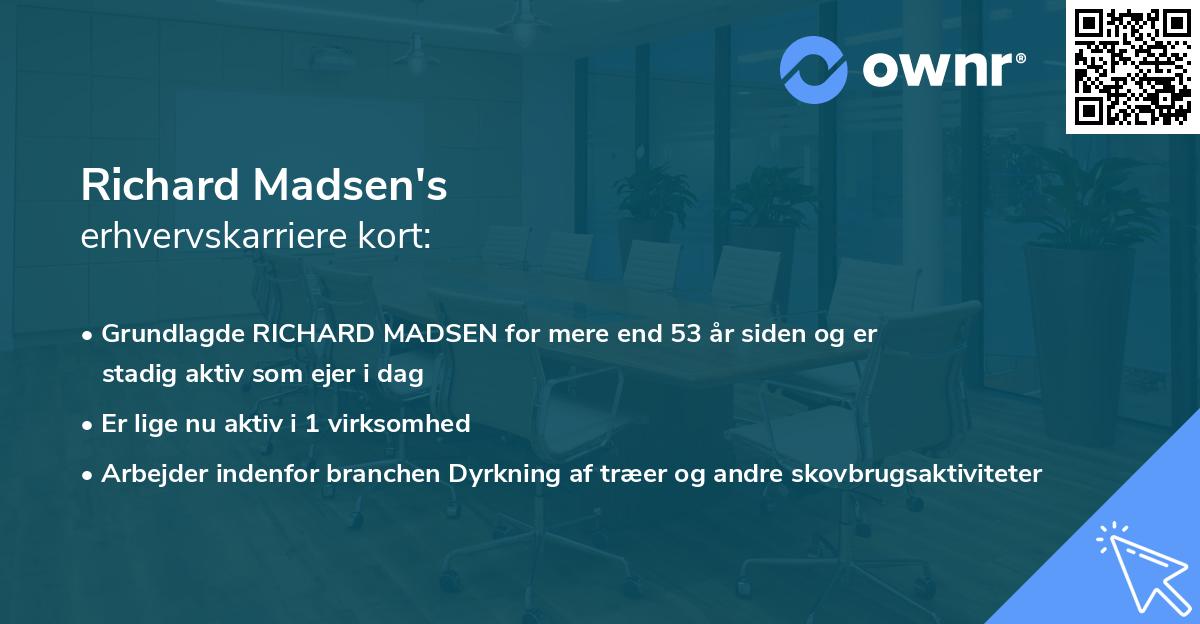 ownr®

Richard Madsen's
erhvervskarriere kort:

• Grundlagde RICHARD MADSEN for mere end 53 år siden og er stadig aktiv som ejer i dag
• Er lige nu aktiv i 1 virksomhed
• Arbejder indenfor branchen Dyrkning af træer og andre skovbrugsaktiviteter